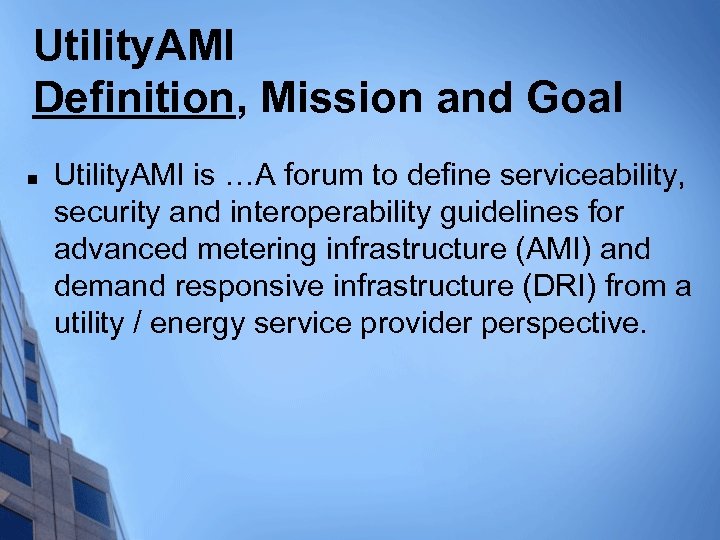 UtilityAMI
Definition, Mission and Goal

▪ UtilityAMI is …A forum to define serviceability, security and interoperability guidelines for advanced metering infrastructure (AMI) and demand responsive infrastructure (DRI) from a utility / energy service provider perspective.